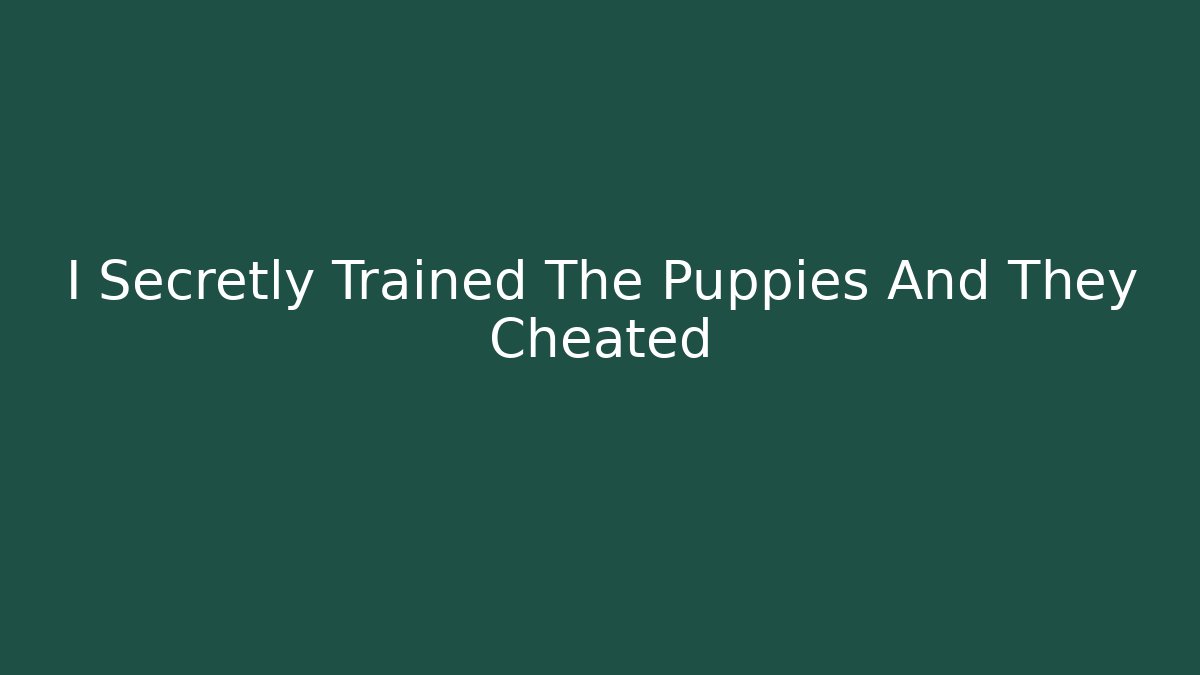 I Secretly Trained The Puppies And They Cheated